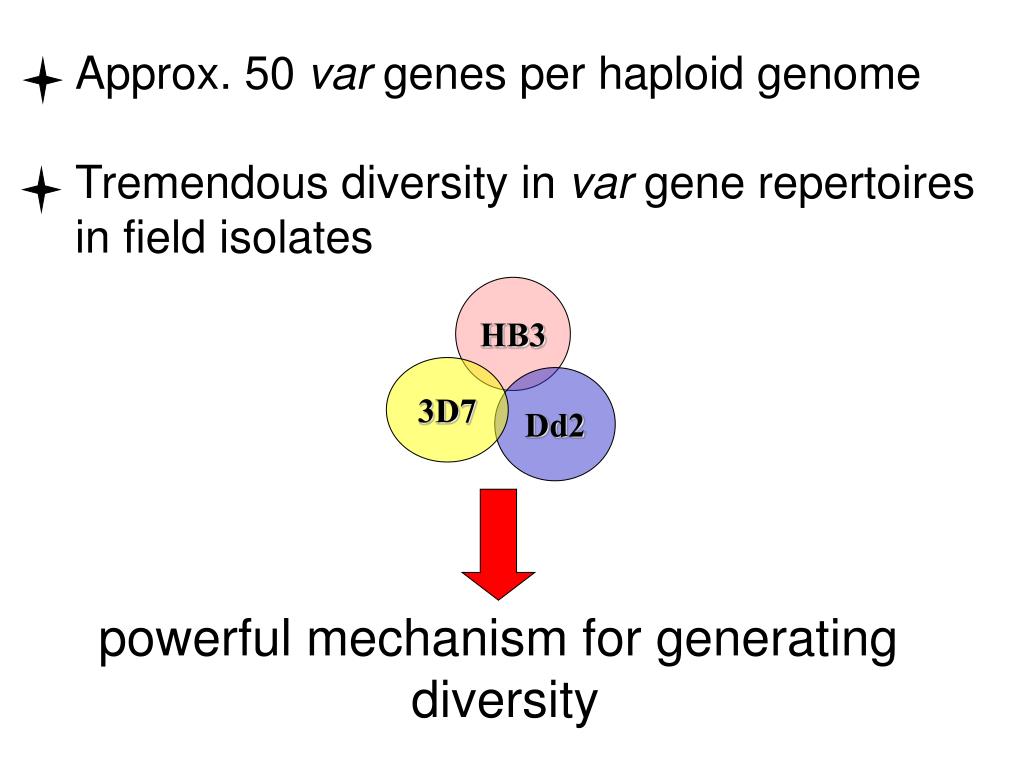 Approx. 50 var genes per haploid genome

Tremendous diversity in var gene repertoires in field isolates

HB3

3D7

Dd2

powerful mechanism for generating diversity